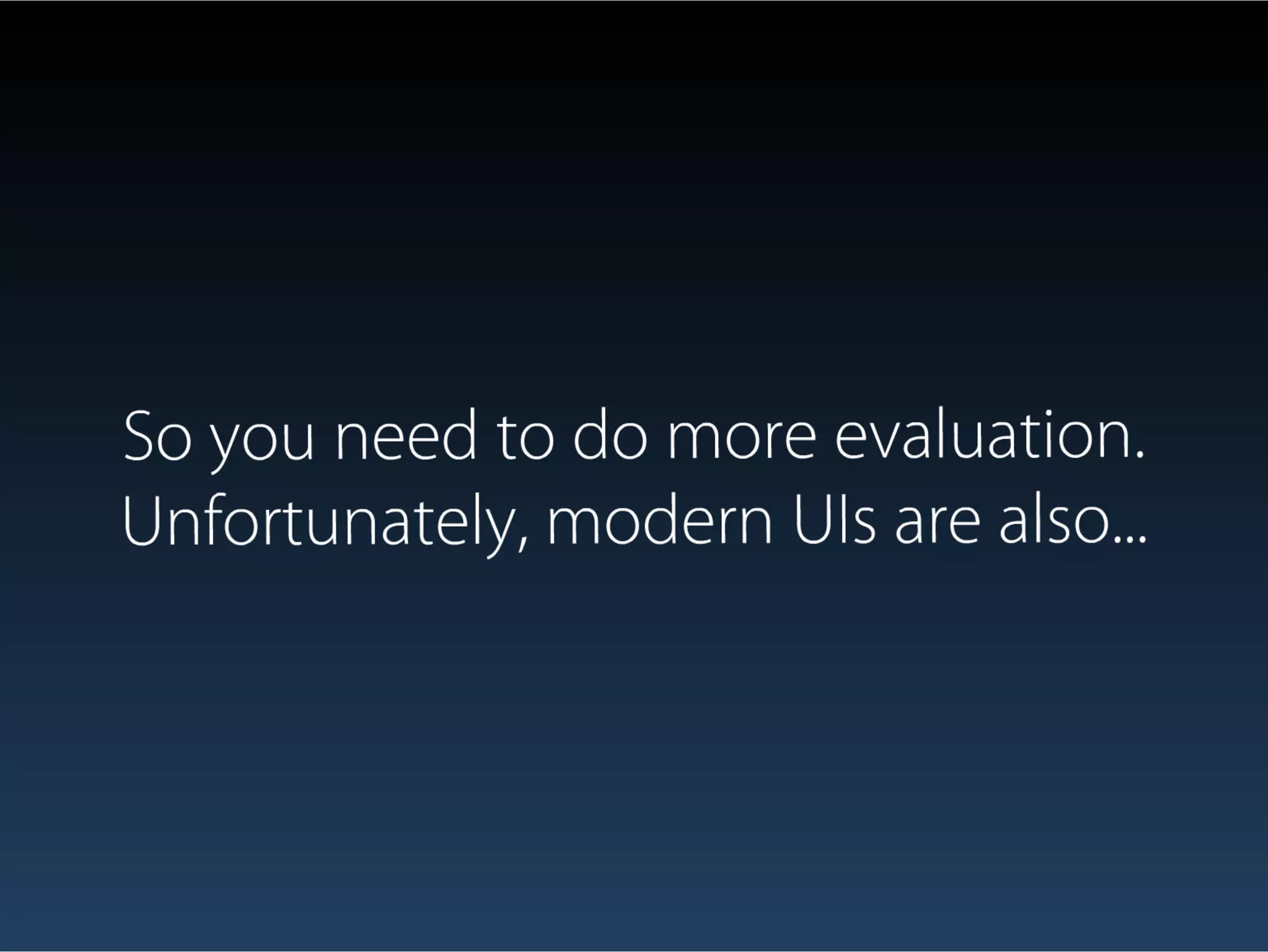 So you need to do more evaluation.
Unfortunately, modern UIs are also...